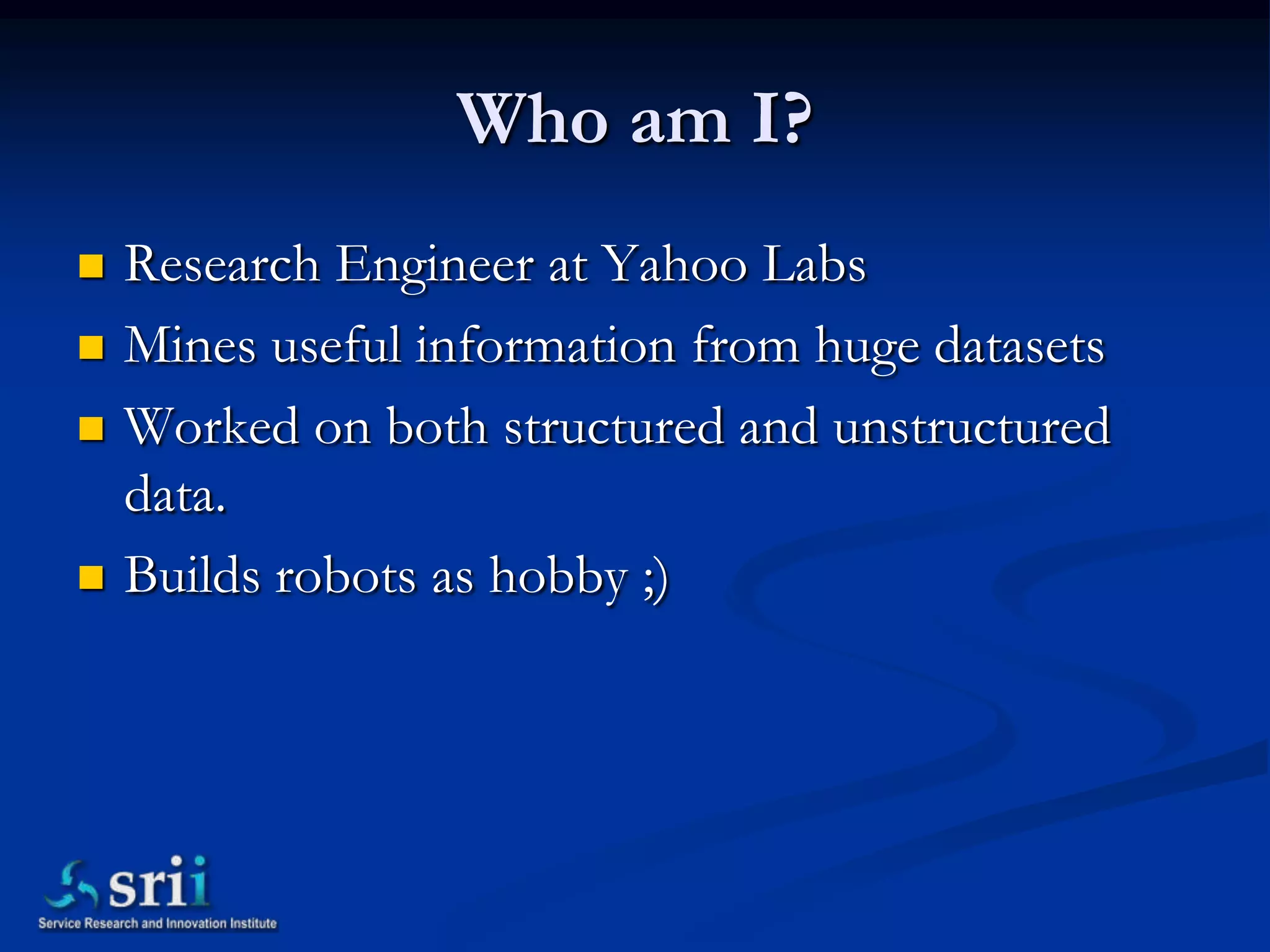 Who am I?

- Research Engineer at Yahoo Labs
- Mines useful information from huge datasets
- Worked on both structured and unstructured data.
- Builds robots as hobby ;)

srii
Service Research and Innovation Institute